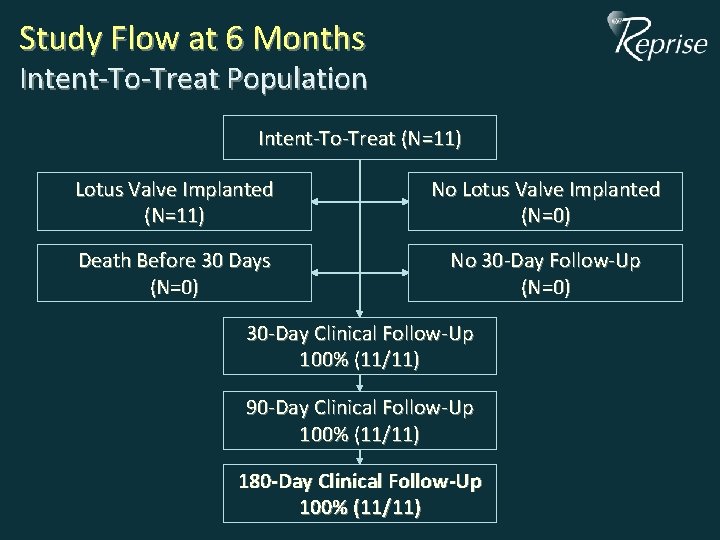 Study Flow at 6 Months
Intent-To-Treat Population

Reprise

Intent-To-Treat (N=11)

Lotus Valve Implanted (N=11)

No Lotus Valve Implanted (N=0)

Death Before 30 Days (N=0)

No 30-Day Follow-Up (N=0)

30-Day Clinical Follow-Up 100% (11/11)

90-Day Clinical Follow-Up 100% (11/11)

180-Day Clinical Follow-Up 100% (11/11)